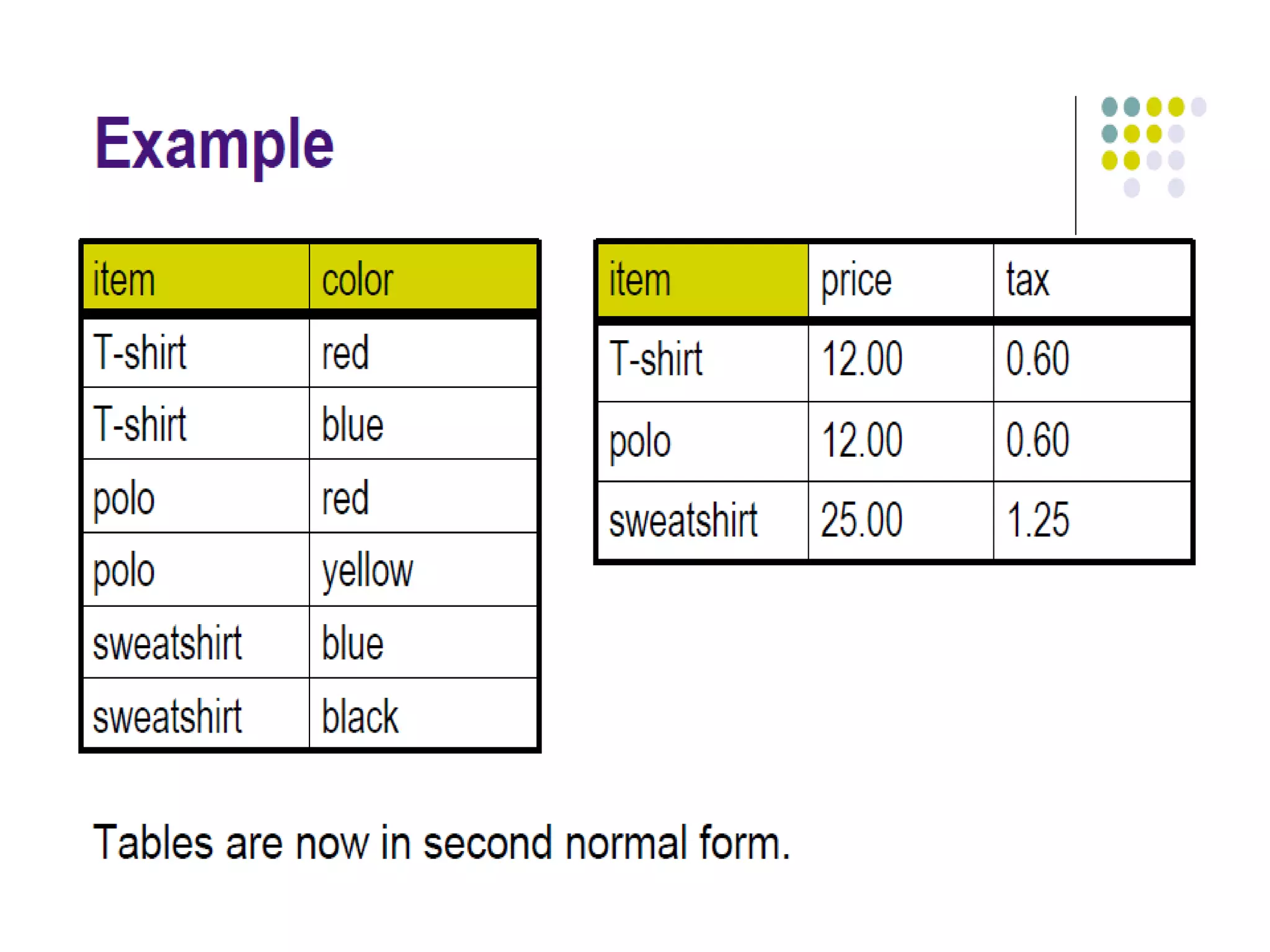 Example

| item | color |
|---|---|
| T-shirt | red |
| T-shirt | blue |
| polo | red |
| polo | yellow |
| sweatshirt | blue |
| sweatshirt | black |

| item | price | tax |
|---|---|---|
| T-shirt | 12.00 | 0.60 |
| polo | 12.00 | 0.60 |
| sweatshirt | 25.00 | 1.25 |

Tables are now in second normal form.